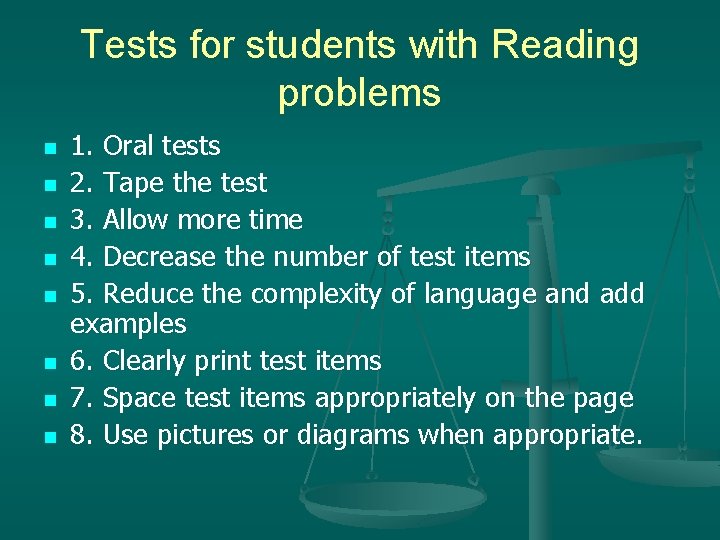 Tests for students with Reading problems

- 1. Oral tests
- 2. Tape the test
- 3. Allow more time
- 4. Decrease the number of test items
- 5. Reduce the complexity of language and add examples
- 6. Clearly print test items
- 7. Space test items appropriately on the page
- 8. Use pictures or diagrams when appropriate.